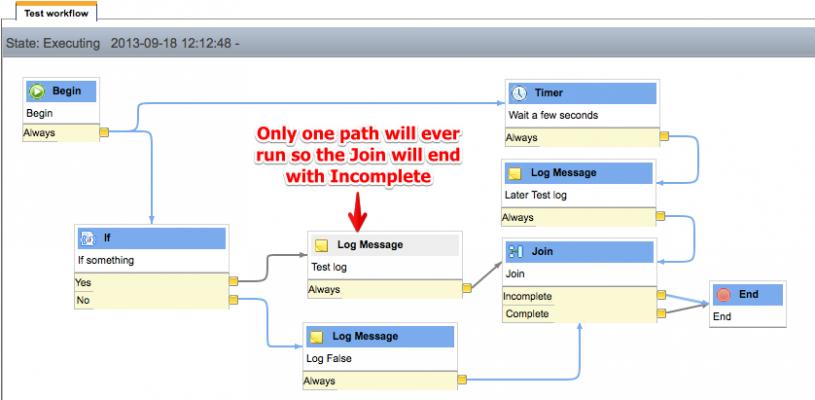 Test workflow

State: Executing 2013-09-18 12:12:48 -

Begin
Begin
Always

Timer
Wait a few seconds
Always

Only one path will ever run so the Join will end with Incomplete

Log Message
Later Test log
Always

If
If something
Yes
No

Log Message
Test log
Always

Join
Join
Incomplete
Complete

End
End

Log Message
Log False
Always